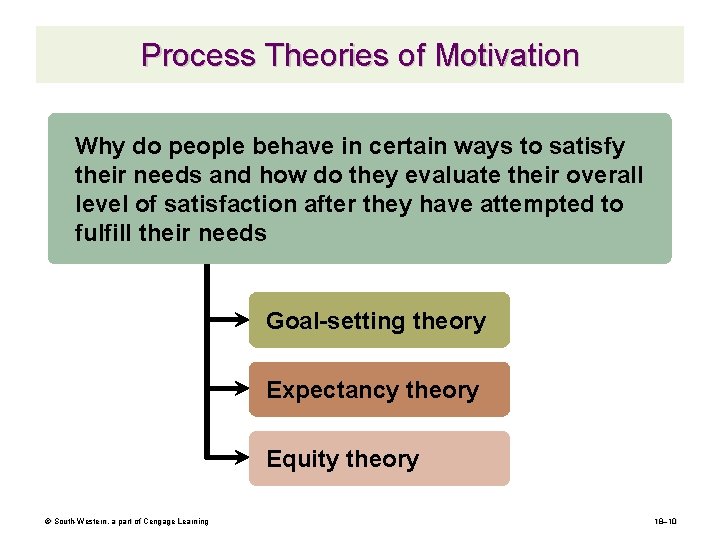 Process Theories of Motivation

Why do people behave in certain ways to satisfy their needs and how do they evaluate their overall level of satisfaction after they have attempted to fulfill their needs

Goal-setting theory

Expectancy theory

Equity theory

© South-Western, a part of Cengage Learning

18–10